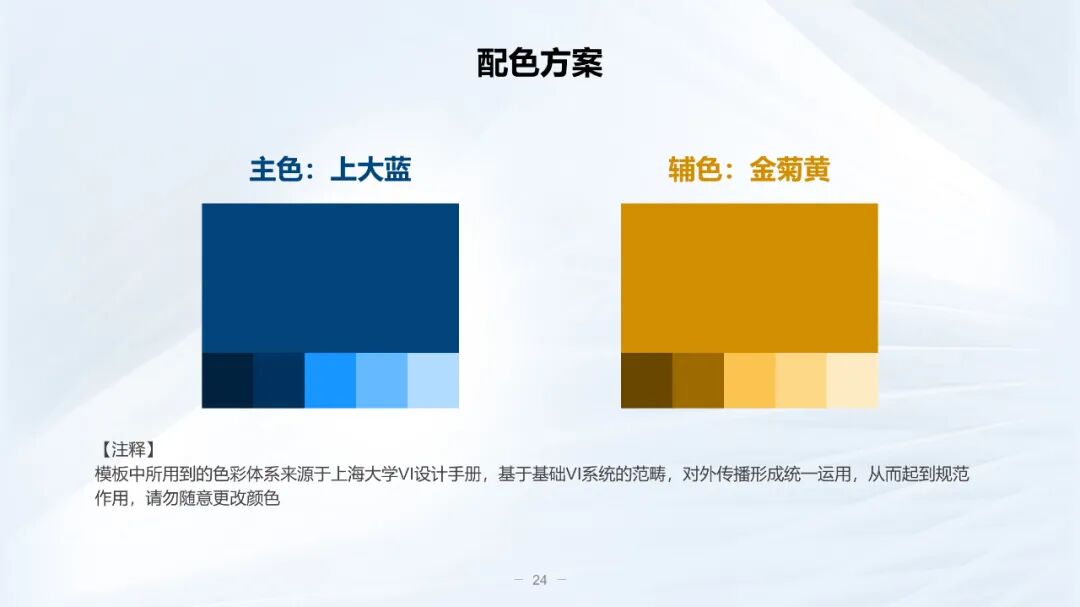 配色方案

主色：上大蓝

辅色：金菊黄

【注释】
模板中所用到的色彩体系来源于上海大学VI设计手册，基于基础VI系统的范畴，对外传播形成统一运用，从而起到规范作用，请勿随意更改颜色

— 24 —